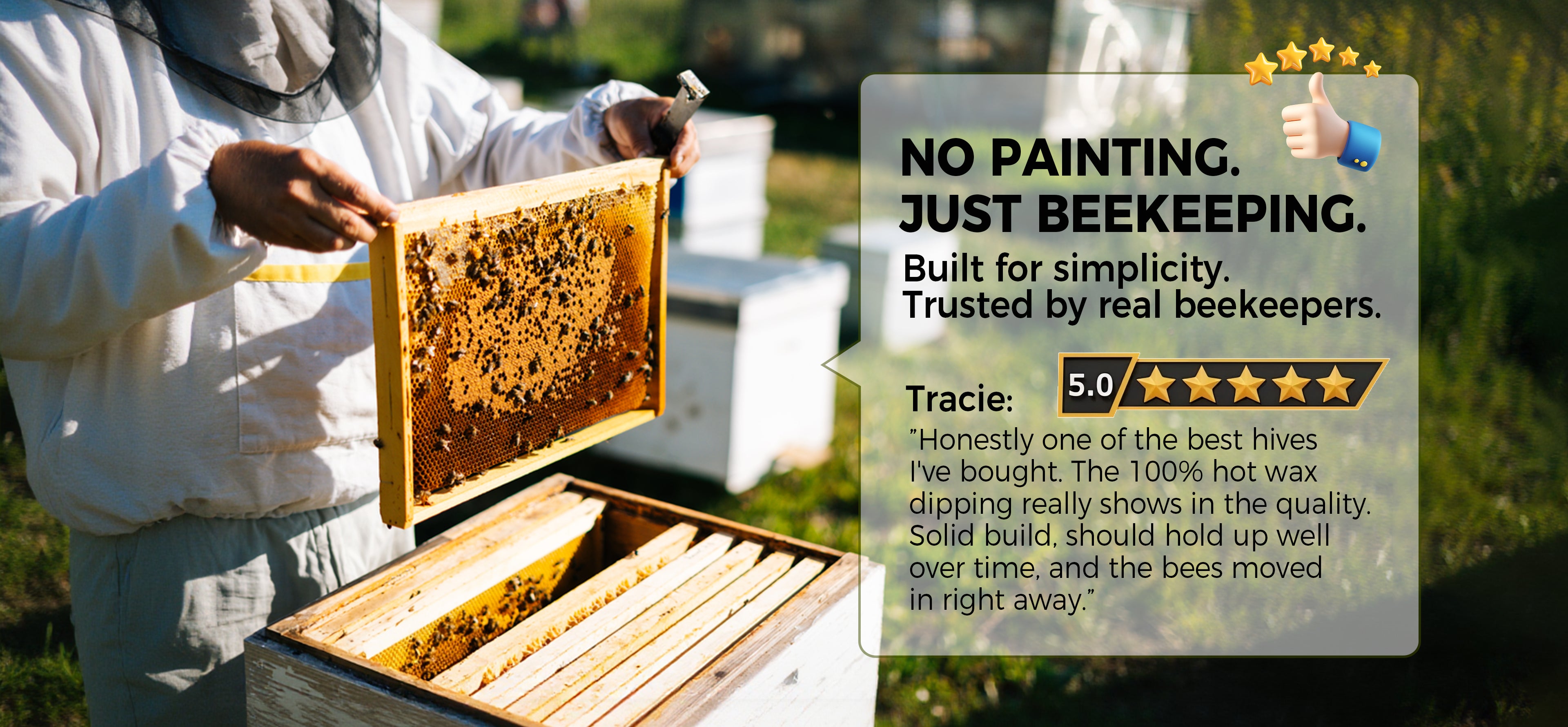 NO PAINTING.
JUST BEEKEEPING.

Built for simplicity.
Trusted by real beekeepers.

Tracie: 5.0

"Honestly one of the best hives I've bought. The 100% hot wax dipping really shows in the quality. Solid build, should hold up well over time, and the bees moved in right away."